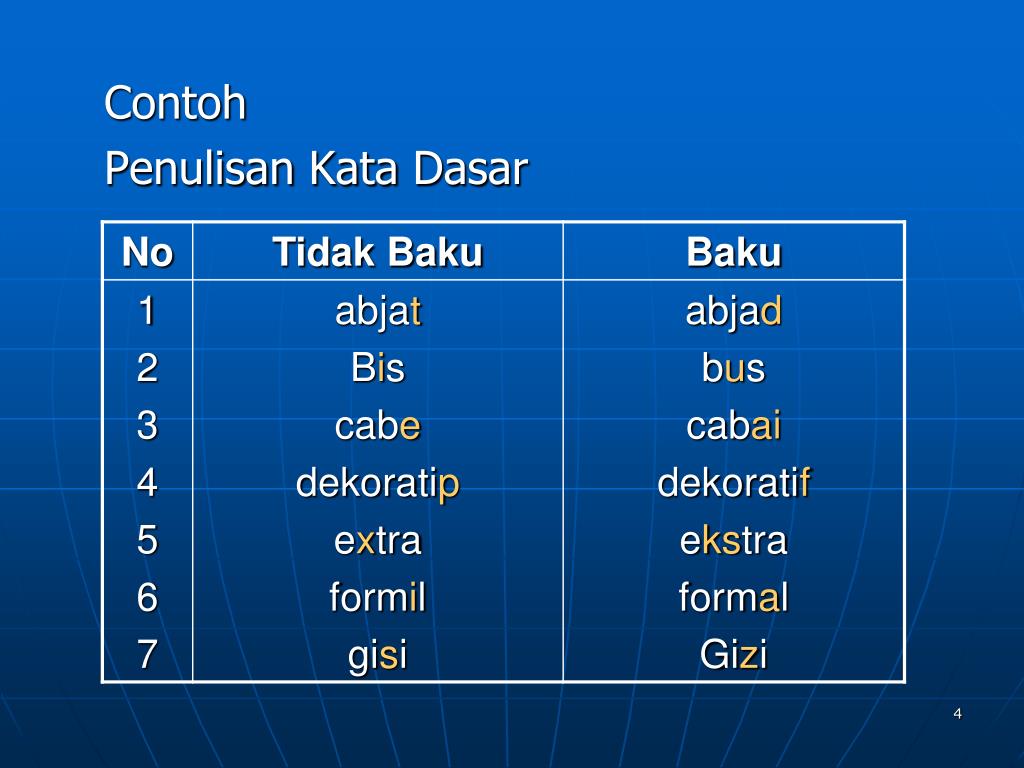 Contoh

Penulisan Kata Dasar

| No | Tidak Baku | Baku |
|---|---|---|
| 1 | abjat | abjad |
| 2 | Bis | bus |
| 3 | cabe | cabai |
| 4 | dekoratip | dekoratif |
| 5 | extra | ekstra |
| 6 | formil | formal |
| 7 | gisi | Gizi |

4